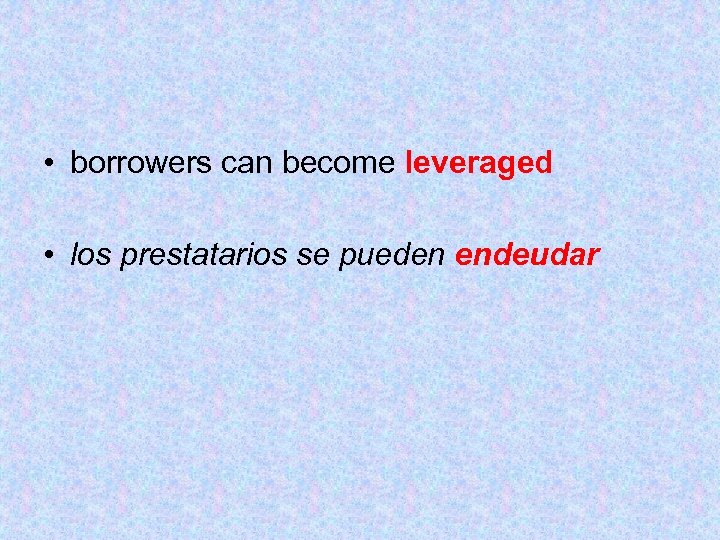 • borrowers can become leveraged

• los prestatarios se pueden endeudar